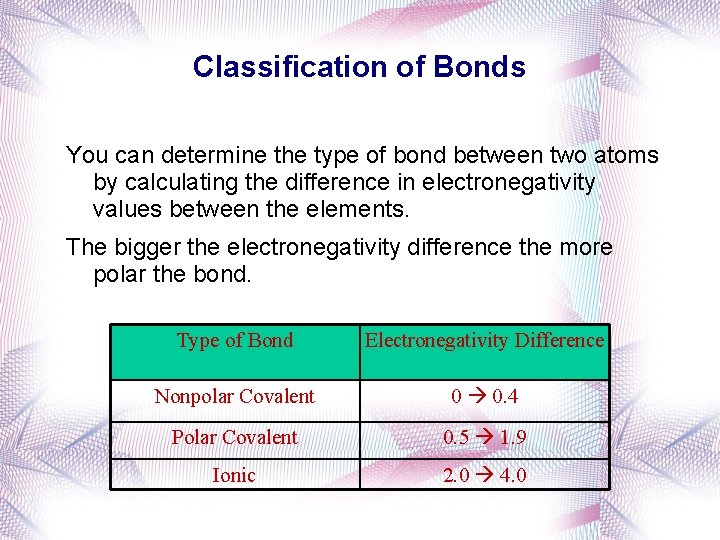 Classification of Bonds

You can determine the type of bond between two atoms by calculating the difference in electronegativity values between the elements.

The bigger the electronegativity difference the more polar the bond.

| Type of Bond | Electronegativity Difference |
|---|---|
| Nonpolar Covalent | 0 → 0.4 |
| Polar Covalent | 0.5 → 1.9 |
| Ionic | 2.0 → 4.0 |